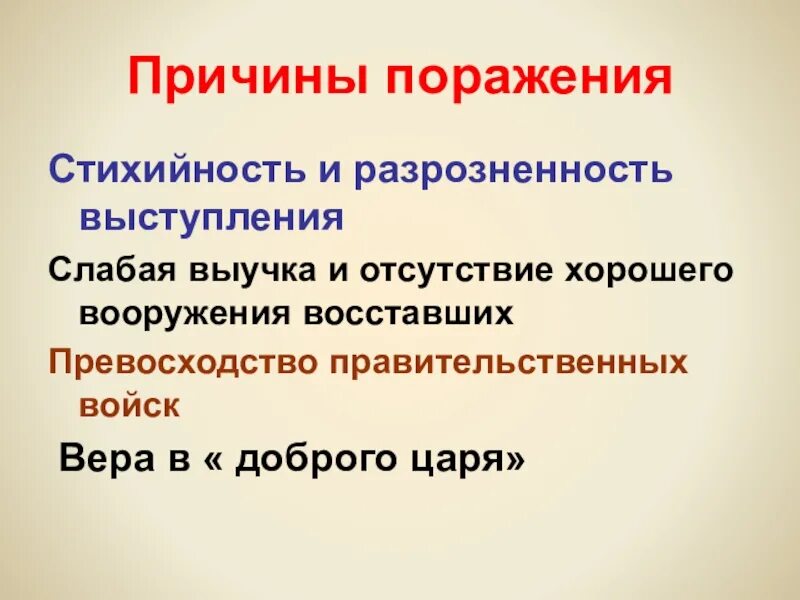 Причины поражения

Стихийность и разрозненность выступления

Слабая выучка и отсутствие хорошего вооружения восставших

Превосходство правительственных войск

Вера в « доброго царя»